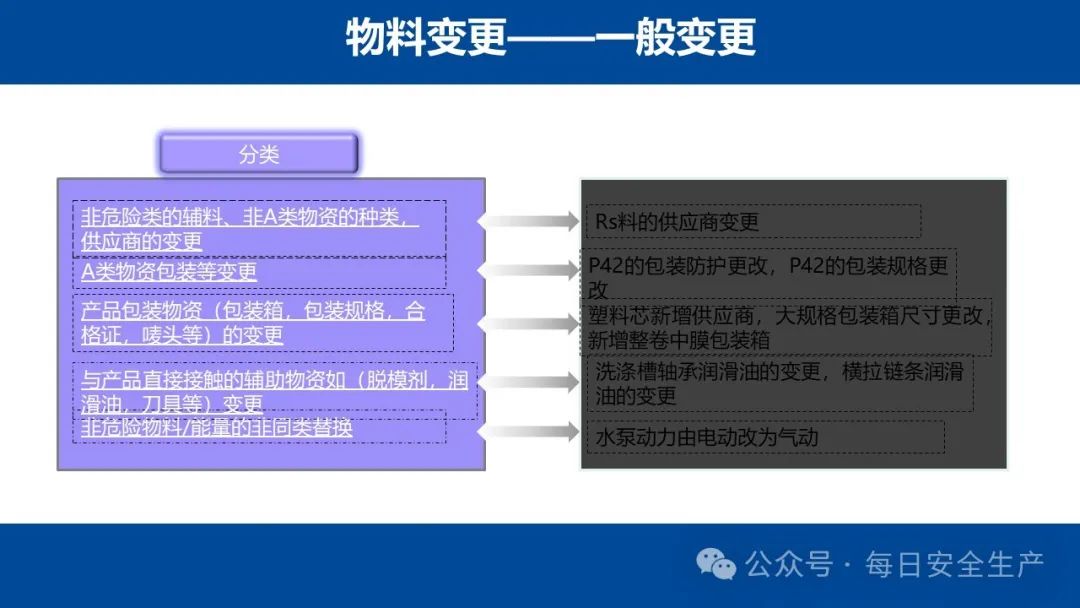 物料变更——一般变更

分类

非危险类的辅料、非A类物资的种类，供应商的变更

A类物资包装等变更

产品包装物资（包装箱，包装规格，合格证，唛头等）的变更

与产品直接接触的辅助物资如（脱模剂，润滑油，刀具等）变更

非危险物料/能量的非同类替换

Rs料的供应商变更

P42的包装防护更改，P42的包装规格更改

塑料芯新增供应商，大规格包装箱尺寸更改，新增整卷中膜包装箱

洗涤槽轴承润滑油的变更，横拉链条润滑油的变更

水泵动力由电动改为气动

公众号 · 每日安全生产